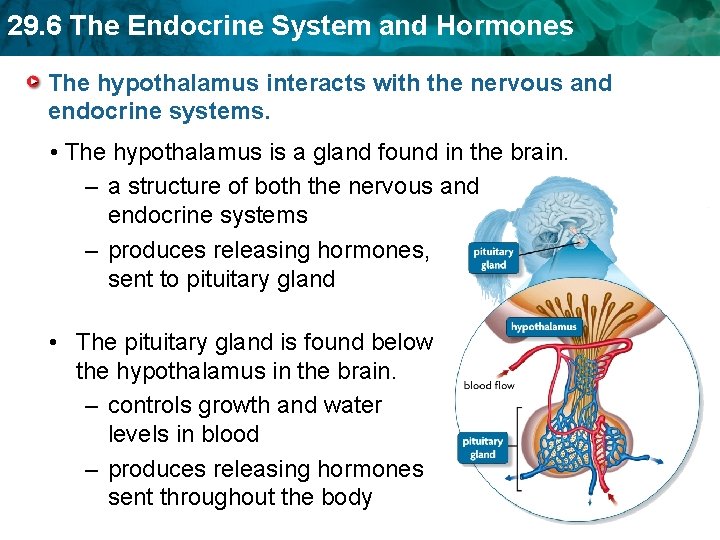 29.6 The Endocrine System and Hormones

The hypothalamus interacts with the nervous and endocrine systems.

• The hypothalamus is a gland found in the brain.

– a structure of both the nervous and endocrine systems

– produces releasing hormones, sent to pituitary gland

• The pituitary gland is found below the hypothalamus in the brain.

– controls growth and water levels in blood

– produces releasing hormones sent throughout the body

pituitary gland

hypothalamus

blood flow

pituitary gland